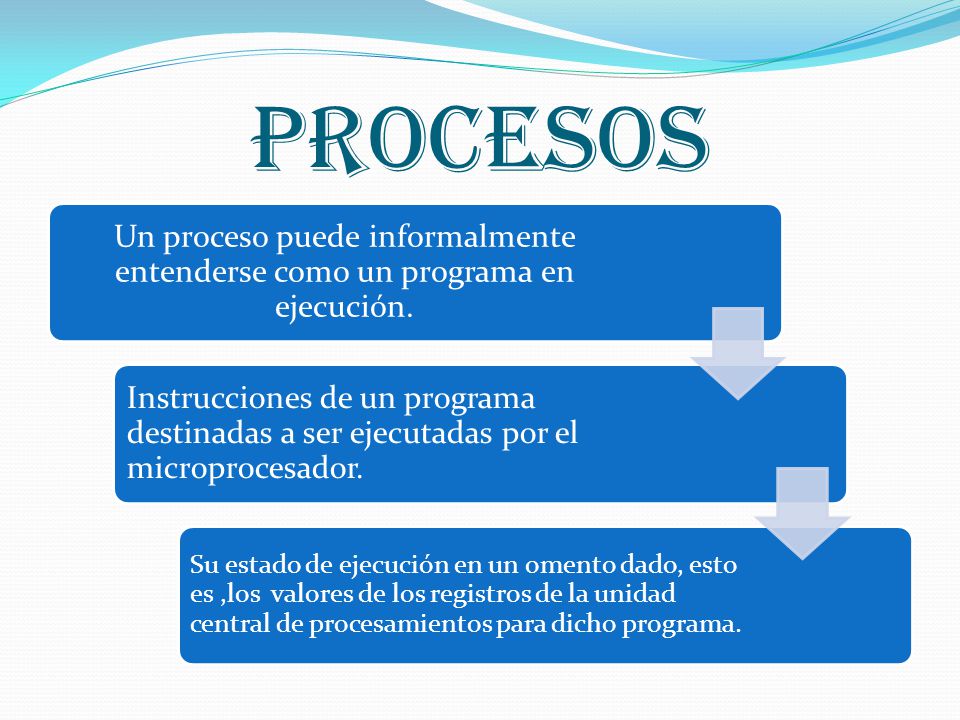 PROCESOS

Un proceso puede informalmente entenderse como un programa en ejecución.

Instrucciones de un programa destinadas a ser ejecutadas por el microprocesador.

Su estado de ejecución en un omento dado, esto es ,los valores de los registros de la unidad central de procesamientos para dicho programa.